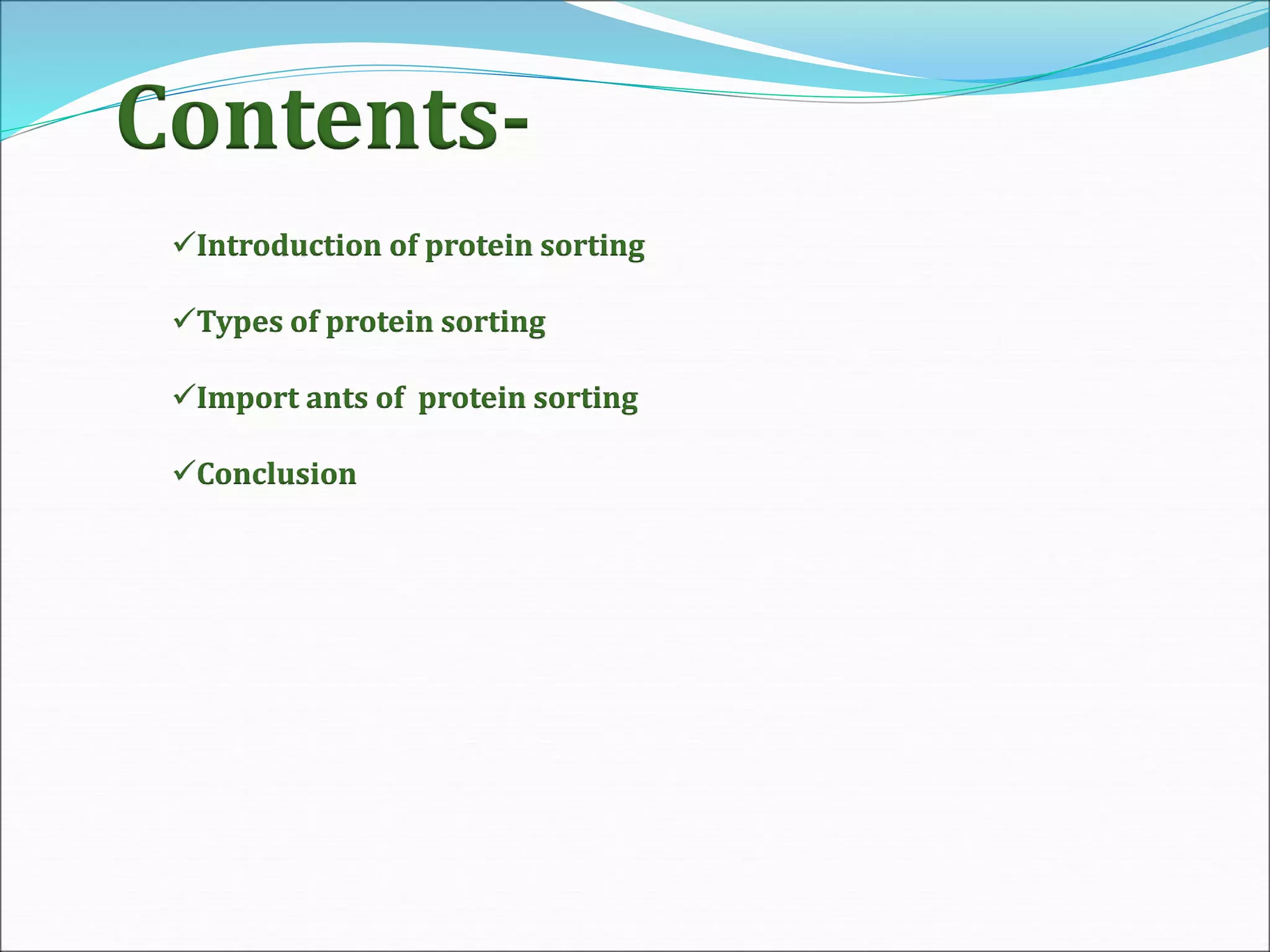 Contents-

✓Introduction of protein sorting

✓Types of protein sorting

✓Import ants of protein sorting

✓Conclusion